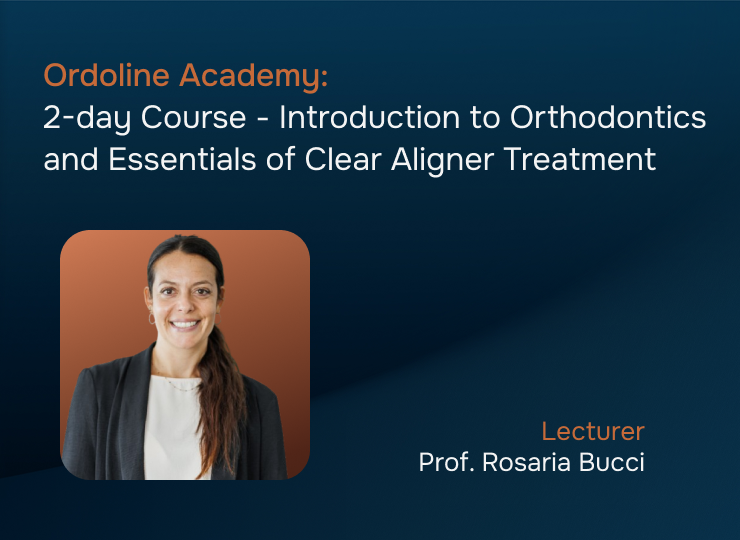 Ordoline Academy:
2-day Course - Introduction to Orthodontics and Essentials of Clear Aligner Treatment

Lecturer
Prof. Rosaria Bucci